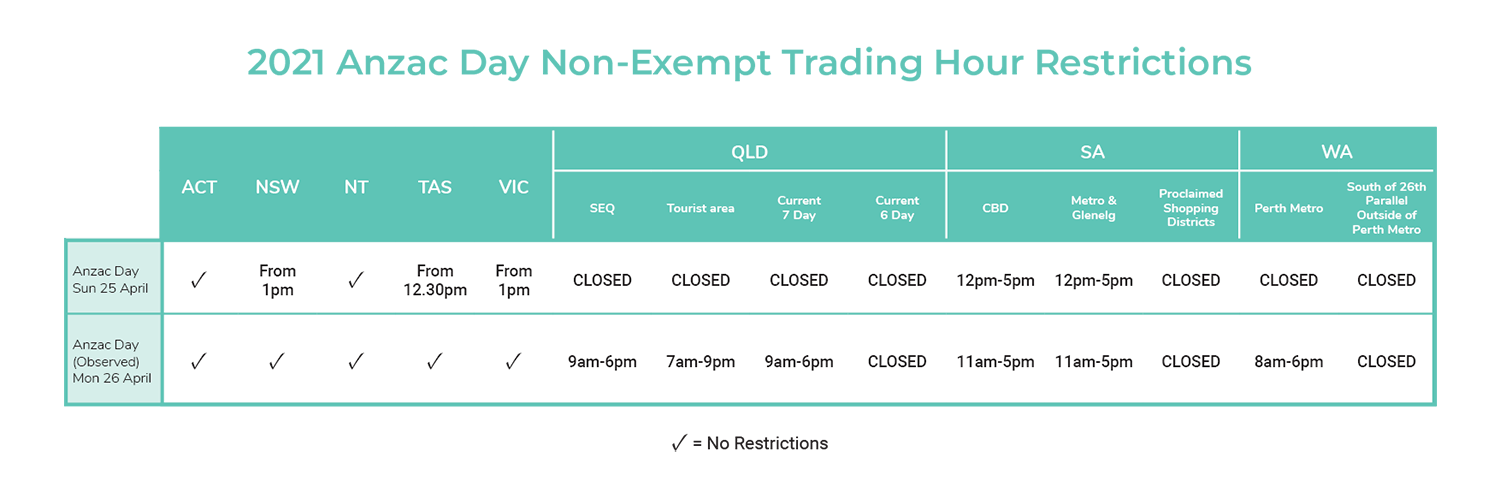 2021 Anzac Day Non-Exempt Trading Hour Restrictions

| | ACT | NSW | NT | TAS | VIC | QLD SEQ | QLD Tourist area | QLD Current 7 Day | QLD Current 6 Day | SA CBD | SA Metro & Glenelg | SA Proclaimed Shopping Districts | WA Perth Metro | WA South of 26th Parallel Outside of Perth Metro |
|---|---|---|---|---|---|---|---|---|---|---|---|---|---|---|
| Anzac Day Sun 25 April | ✓ | From 1pm | ✓ | From 12.30pm | From 1pm | CLOSED | CLOSED | CLOSED | CLOSED | 12pm-5pm | 12pm-5pm | CLOSED | CLOSED | CLOSED |
| Anzac Day (Observed) Mon 26 April | ✓ | ✓ | ✓ | ✓ | ✓ | 9am-6pm | 7am-9pm | 9am-6pm | CLOSED | 11am-5pm | 11am-5pm | CLOSED | 8am-6pm | CLOSED |

✓ = No Restrictions